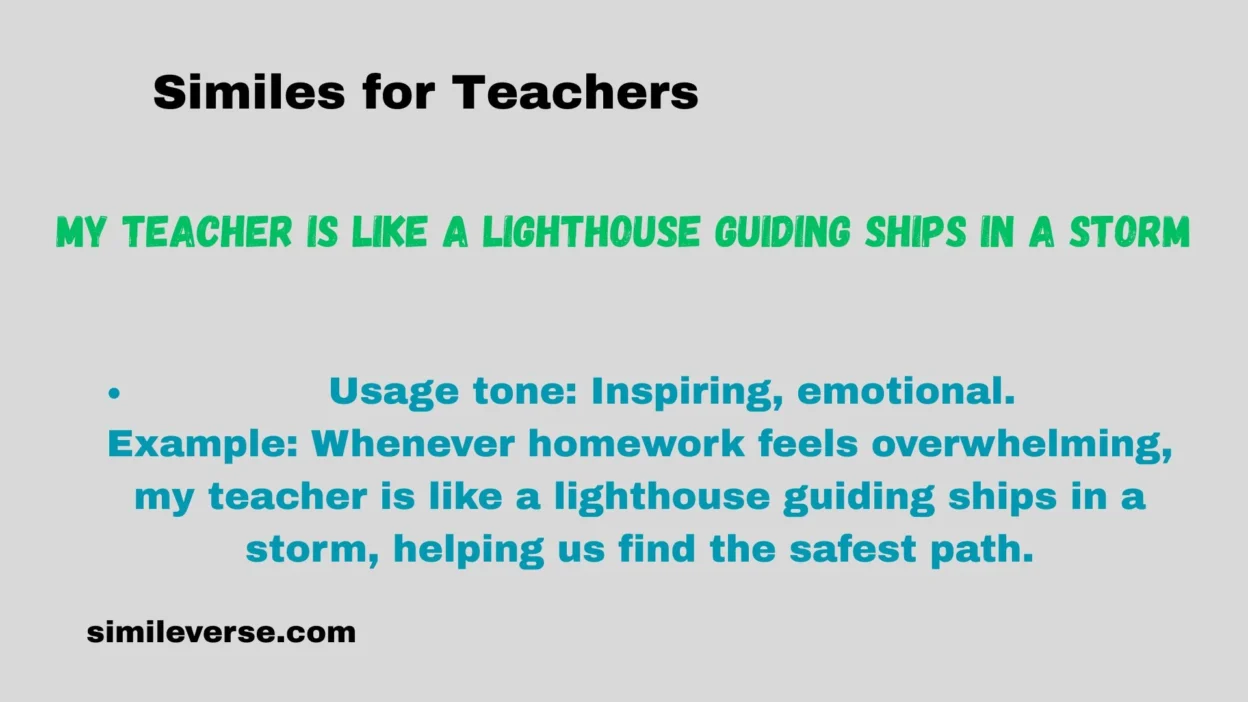 Similes for Teachers

MY TEACHER IS LIKE A LIGHTHOUSE GUIDING SHIPS IN A STORM

• Usage tone: Inspiring, emotional.
Example: Whenever homework feels overwhelming, my teacher is like a lighthouse guiding ships in a storm, helping us find the safest path.

simileverse.com